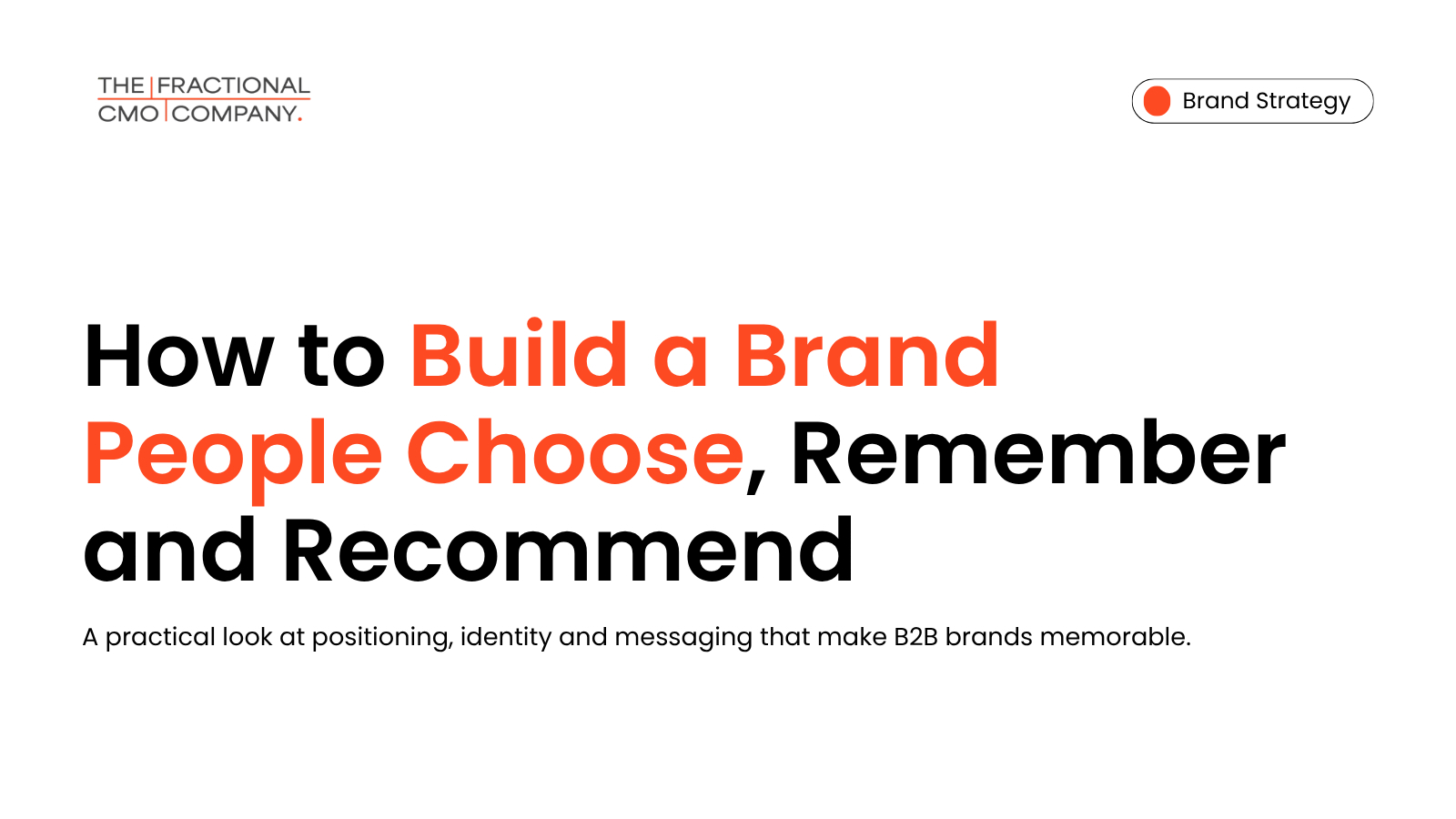 THE FRACTIONAL
CMO COMPANY.

Brand Strategy

How to Build a Brand People Choose, Remember and Recommend

A practical look at positioning, identity and messaging that make B2B brands memorable.